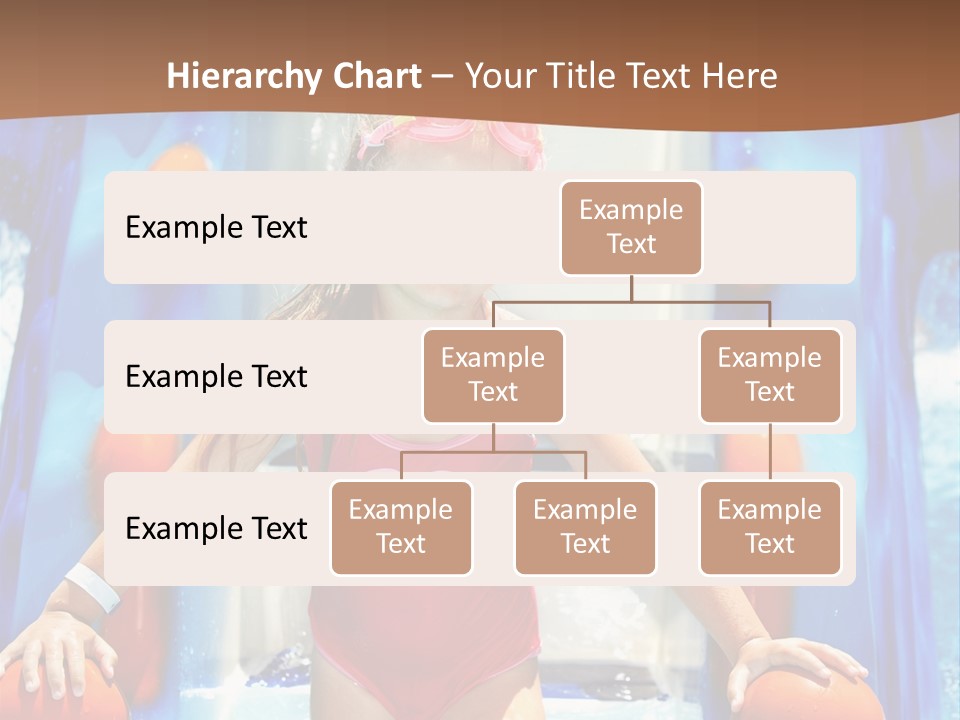 Hierarchy Chart – Your Title Text Here

Example Text

Example Text

Example Text

Example Text

Example Text

Example Text

Example Text

Example Text

Example Text